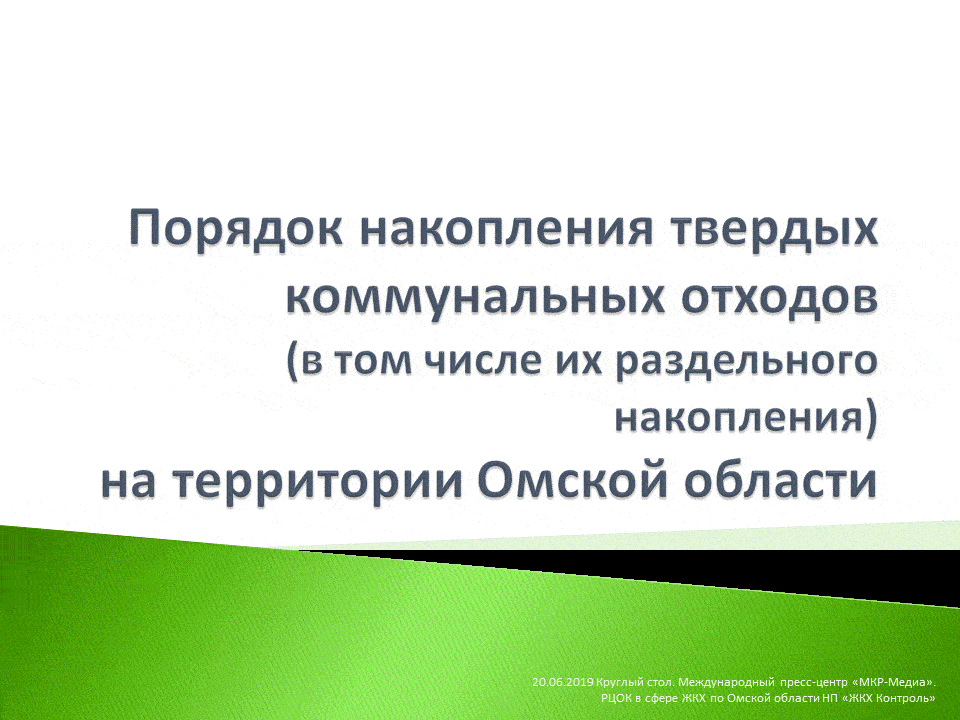 Порядок накопления твердых коммунальных отходов (в том числе их раздельного накопления) на территории Омской области

20.06.2019 Круглый стол. Международный пресс-центр «МКР-Медиа». РЦОК в сфере ЖКХ по Омской области НП «ЖКХ Контроль»